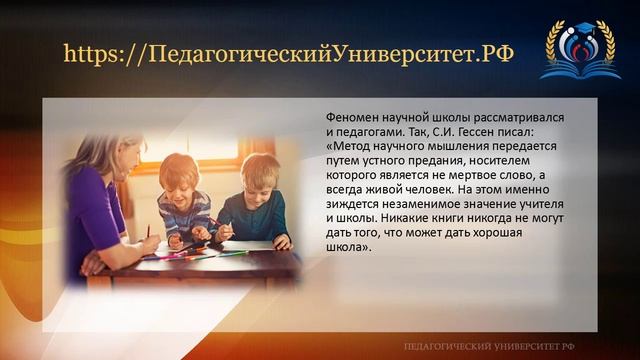 https://ПедагогическийУниверситет.РФ

Феномен научной школы рассматривался и педагогами. Так, С.И. Гессен писал: «Метод научного мышления передается путем устного предания, носителем которого является не мертвое слово, а всегда живой человек. На этом именно зиждется незаменимое значение учителя и школы. Никакие книги никогда не могут дать того, что может дать хорошая школа».

ПЕДАГОГИЧЕСКИЙ УНИВЕРСИТЕТ РФ